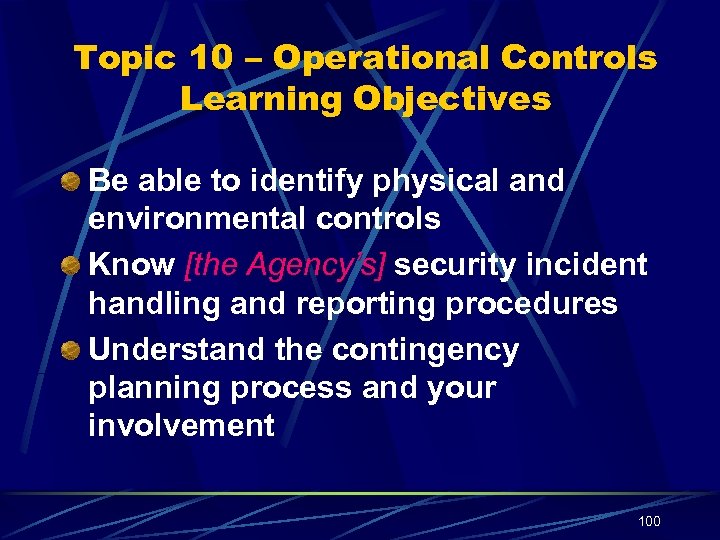 Topic 10 – Operational Controls Learning Objectives

Be able to identify physical and environmental controls

Know [the Agency's] security incident handling and reporting procedures

Understand the contingency planning process and your involvement

100